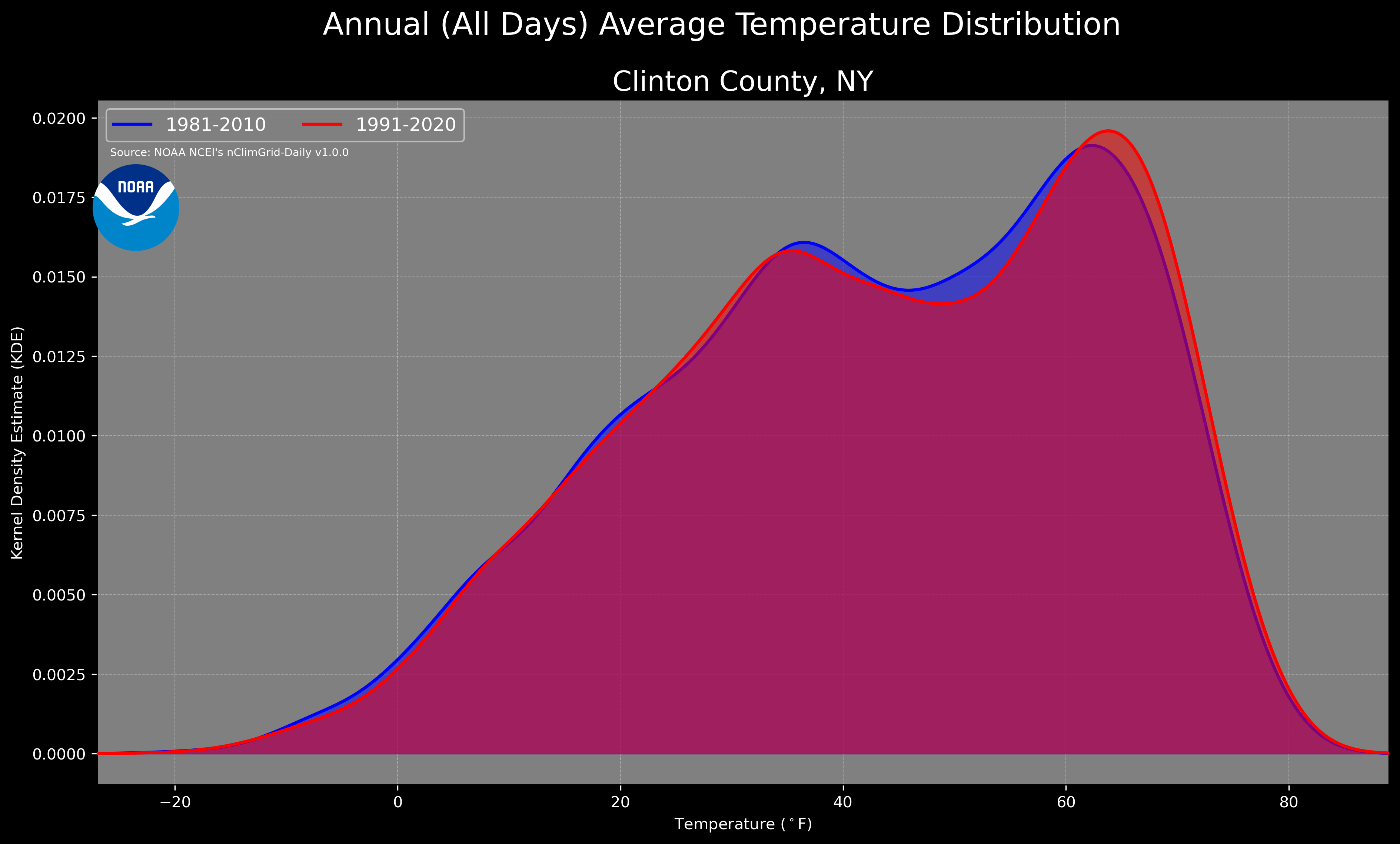 Annual (All Days) Average Temperature Distribution

Clinton County, NY

1981-2010
1991-2020

Source: NOAA NCEI's nClimGrid-Daily v1.0.0

NOAA

Kernel Density Estimate (KDE)

0.0200
0.0175
0.0150
0.0125
0.0100
0.0075
0.0050
0.0025
0.0000

−20
0
20
40
60
80

Temperature ($^\circ$F)